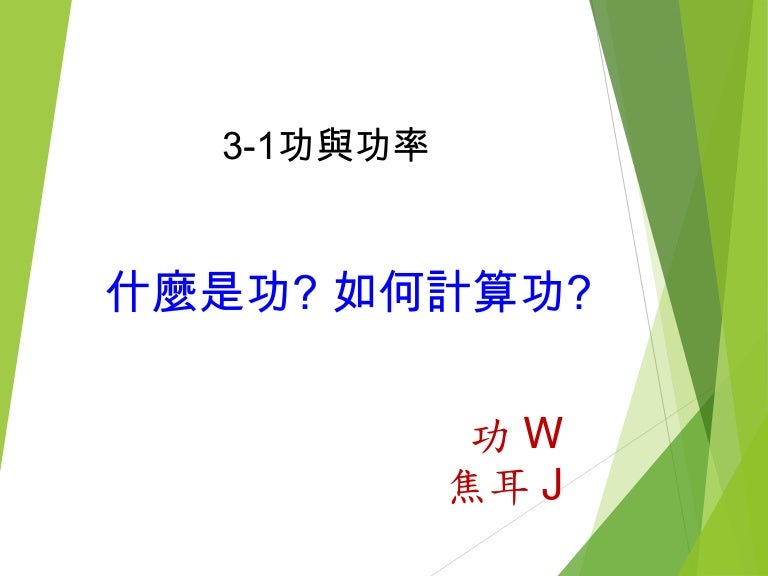 3-1功與功率

什麼是功? 如何計算功?

功 W
焦耳 J